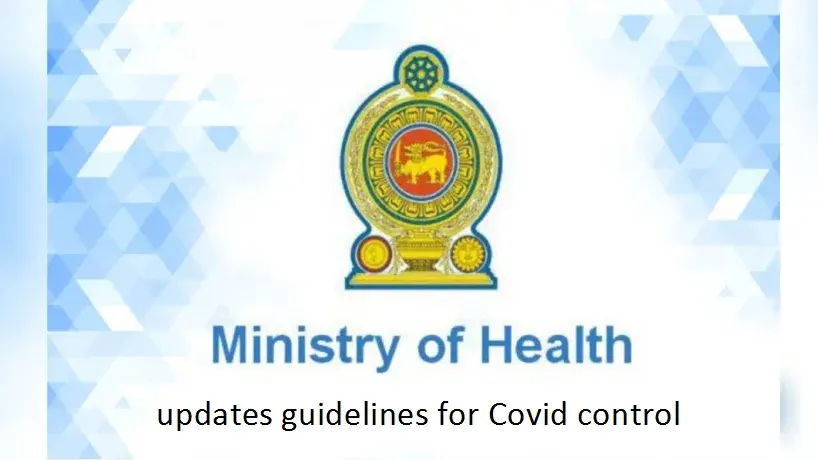 Ministry of Health

updates guidelines for Covid control